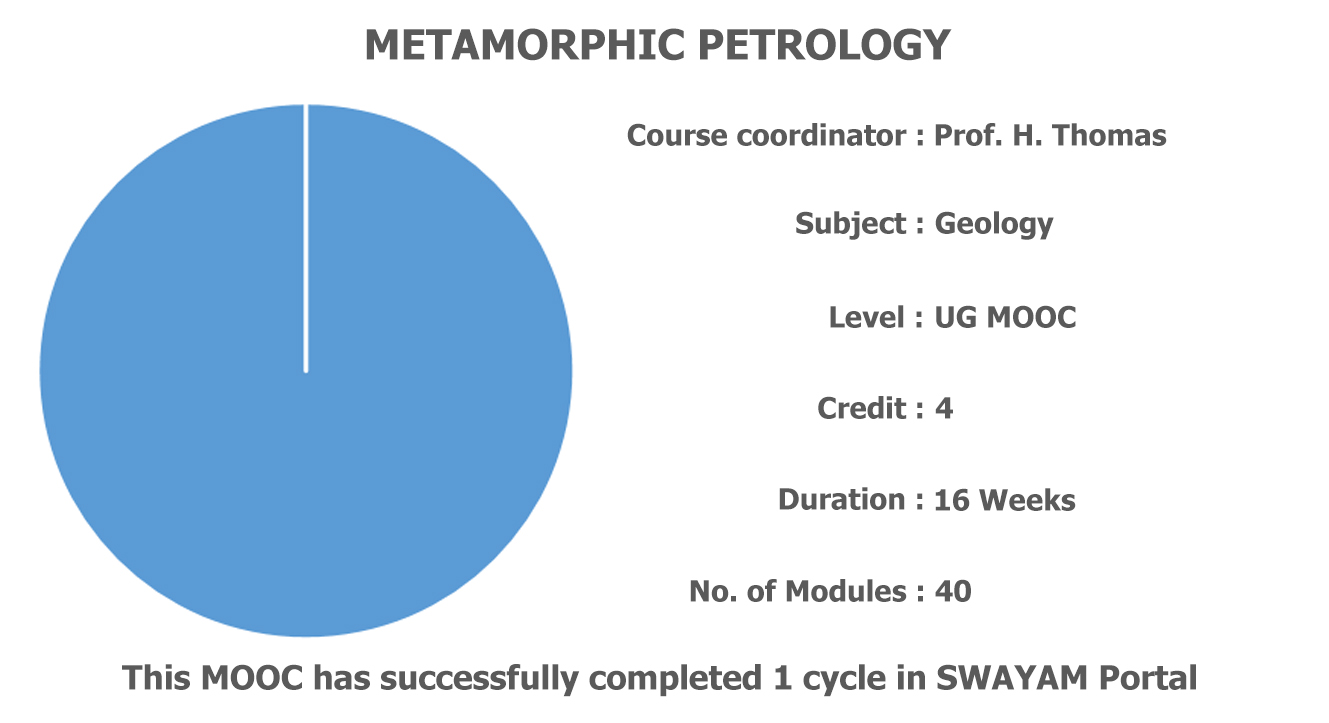 METAMORPHIC PETROLOGY

Course coordinator : Prof. H. Thomas

Subject : Geology

Level : UG MOOC

Credit : 4

Duration : 16 Weeks

No. of Modules : 40

This MOOC has successfully completed 1 cycle in SWAYAM Portal